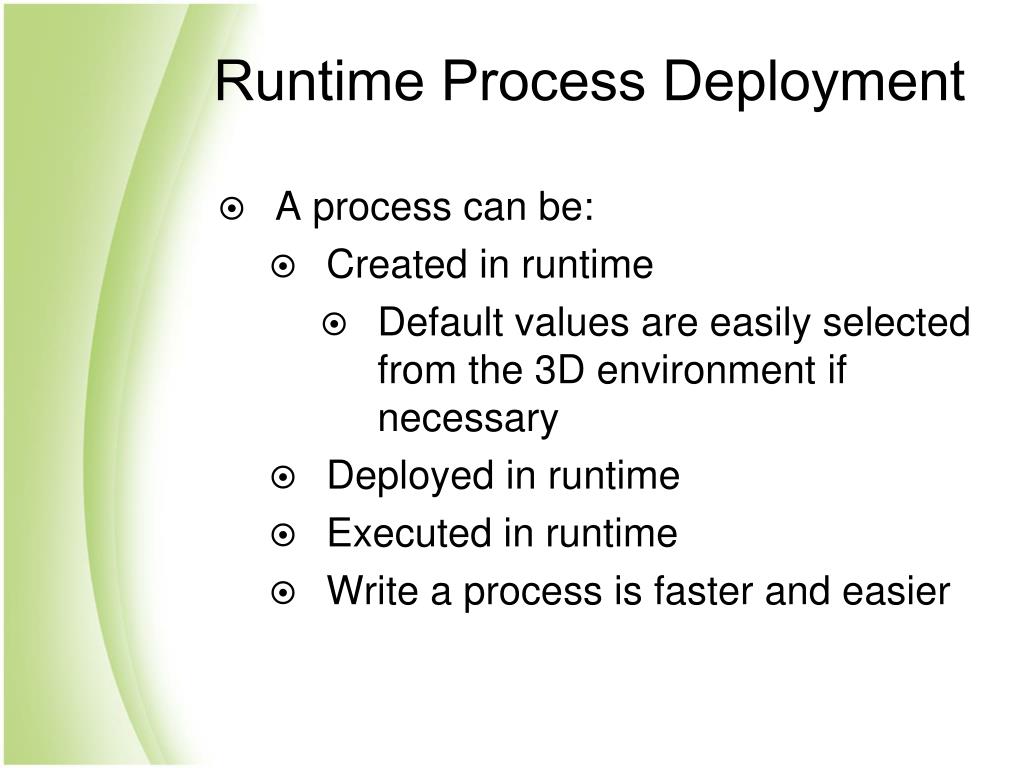 Runtime Process Deployment

A process can be:
Created in runtime
Default values are easily selected from the 3D environment if necessary
Deployed in runtime
Executed in runtime
Write a process is faster and easier